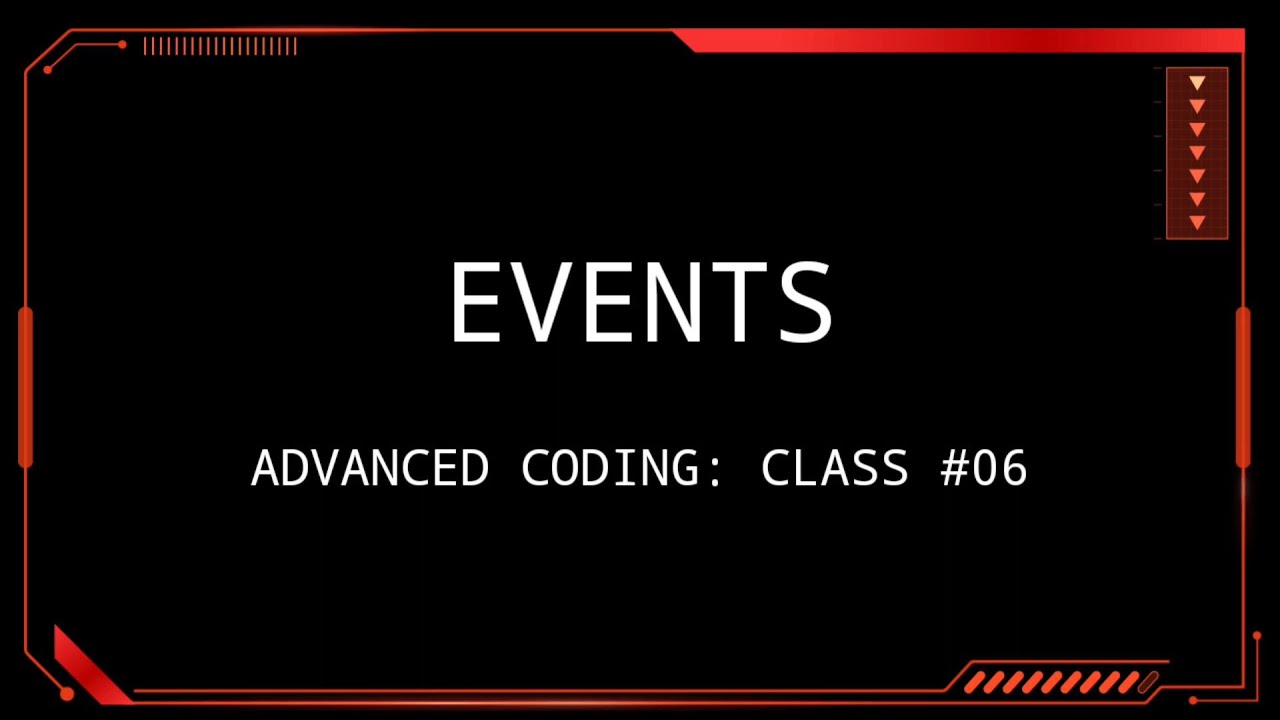 EVENTS

ADVANCED CODING: CLASS #06